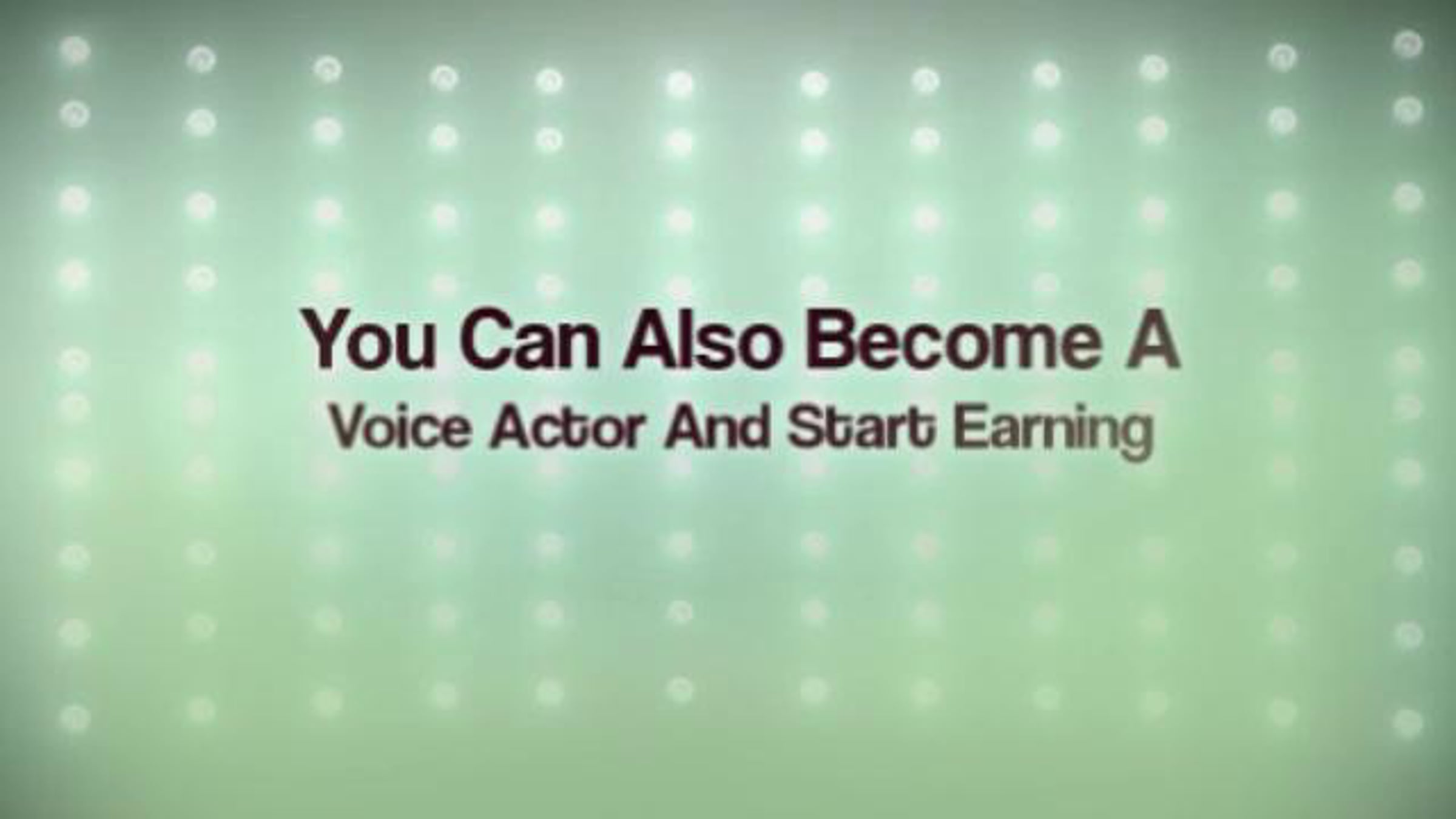 You Can Also Become A
Voice Actor And Start Earning